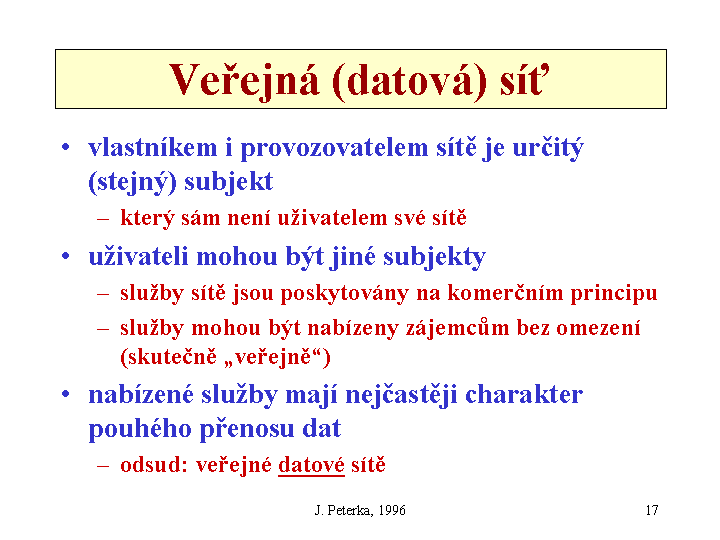 Veřejná (datová) síť

• vlastníkem i provozovatelem sítě je určitý (stejný) subjekt
– který sám není uživatelem své sítě
• uživateli mohou být jiné subjekty
– služby sítě jsou poskytovány na komerčním principu
– služby mohou být nabízeny zájemcům bez omezení (skutečně „veřejně“)
• nabízené služby mají nejčastěji charakter pouhého přenosu dat
– odsud: veřejné datové sítě

J. Peterka, 1996

17